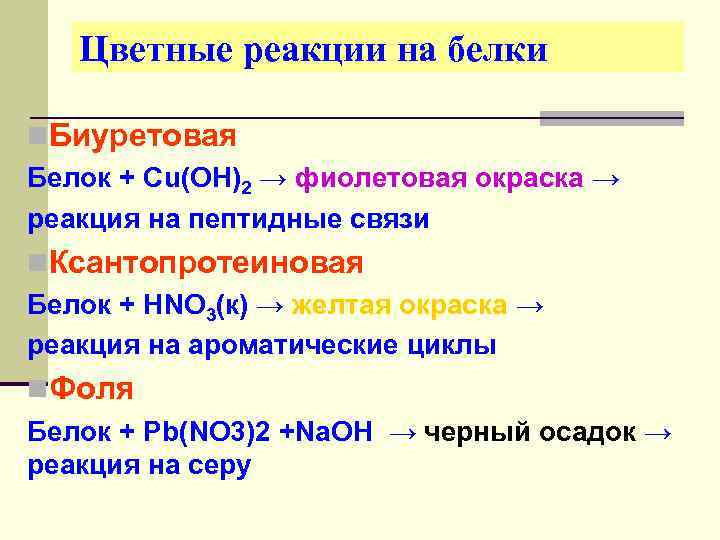 Цветные реакции на белки

Биуретовая

Белок + $Cu(OH)_2$ → фиолетовая окраска → реакция на пептидные связи

Ксантопротеиновая

Белок + $HNO_3$(к) → желтая окраска → реакция на ароматические циклы

Фоля

Белок + Pb(NO3)2 +NaOH → черный осадок → реакция на серу